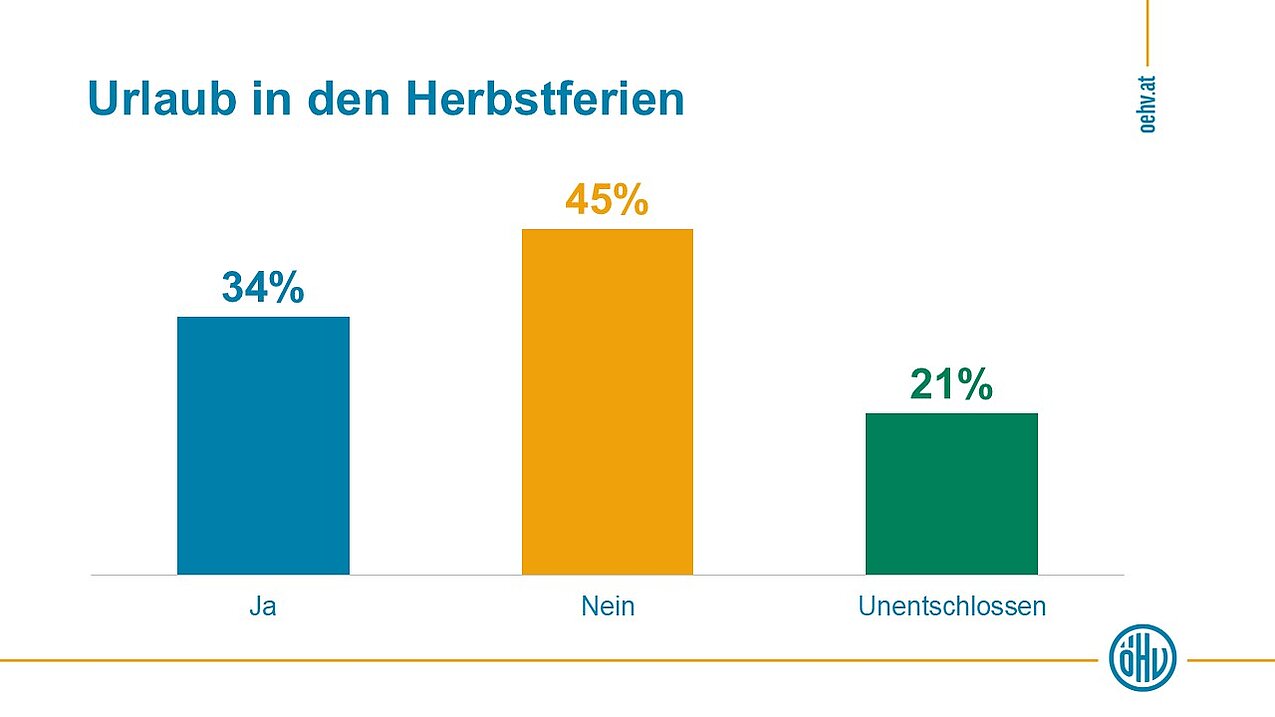 Urlaub in den Herbstferien

oehv.at

34%
45%
21%

Ja
Nein
Unentschlossen

ÖHV